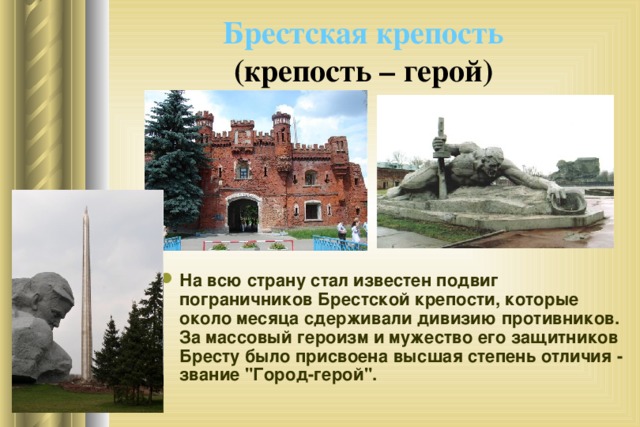 Брестская крепость
(крепость – герой)

На всю страну стал известен подвиг пограничников Брестской крепости, которые около месяца сдерживали дивизию противников. За массовый героизм и мужество его защитников Бресту было присвоена высшая степень отличия - звание "Город-герой".